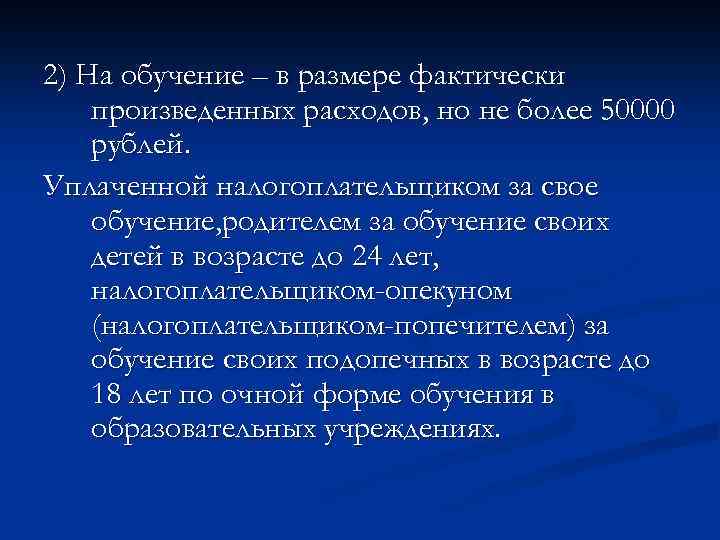 2) На обучение – в размере фактически произведенных расходов, но не более 50000 рублей.

Уплаченной налогоплательщиком за свое обучение,родителем за обучение своих детей в возрасте до 24 лет, налогоплательщиком-опекуном (налогоплательщиком-попечителем) за обучение своих подопечных в возрасте до 18 лет по очной форме обучения в образовательных учреждениях.